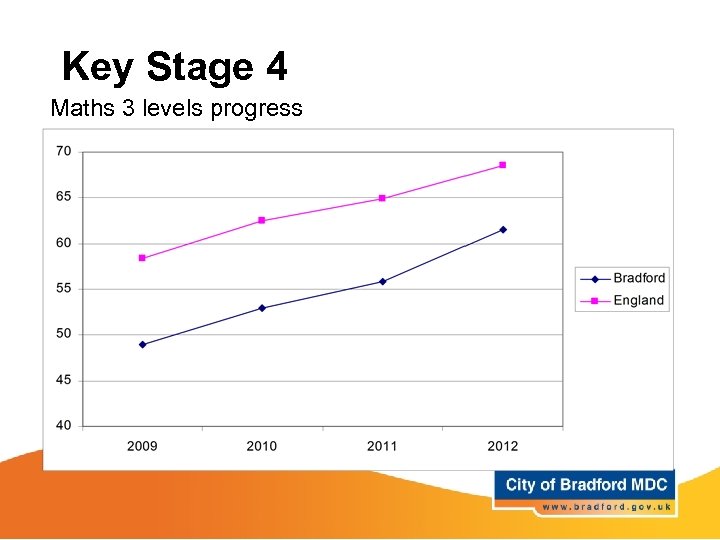 Key Stage 4

Maths 3 levels progress

70
65
60
55
50
45
40

2009
2010
2011
2012

Bradford
England

City of Bradford MDC
www.bradford.gov.uk